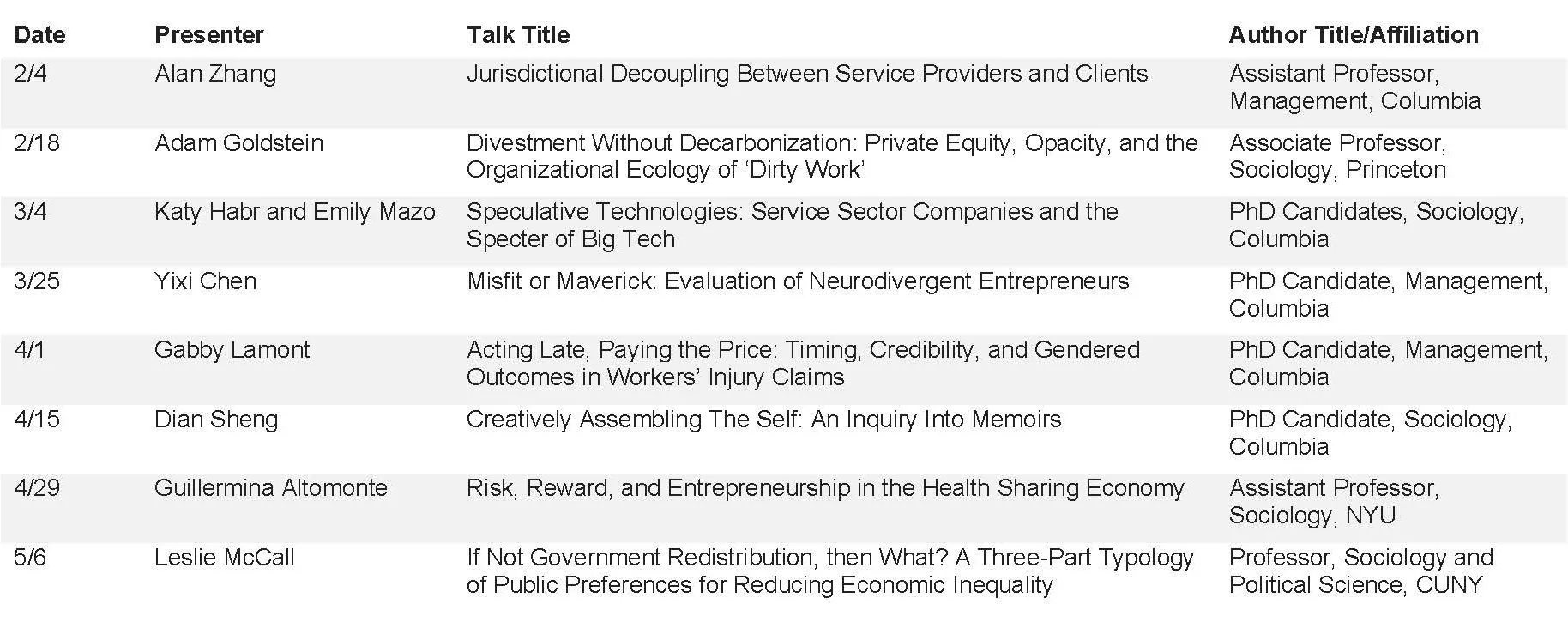 | Date | Presenter | Talk Title | Author Title/Affiliation |
|---|---|---|---|
| 2/4 | Alan Zhang | Jurisdictional Decoupling Between Service Providers and Clients | Assistant Professor, Management, Columbia |
| 2/18 | Adam Goldstein | Divestment Without Decarbonization: Private Equity, Opacity, and the Organizational Ecology of ‘Dirty Work’ | Associate Professor, Sociology, Princeton |
| 3/4 | Katy Habr and Emily Mazo | Speculative Technologies: Service Sector Companies and the Specter of Big Tech | PhD Candidates, Sociology, Columbia |
| 3/25 | Yixi Chen | Misfit or Maverick: Evaluation of Neurodivergent Entrepreneurs | PhD Candidate, Management, Columbia |
| 4/1 | Gabby Lamont | Acting Late, Paying the Price: Timing, Credibility, and Gendered Outcomes in Workers’ Injury Claims | PhD Candidate, Management, Columbia |
| 4/15 | Dian Sheng | Creatively Assembling The Self: An Inquiry Into Memoirs | PhD Candidate, Sociology, Columbia |
| 4/29 | Guillermina Altomonte | Risk, Reward, and Entrepreneurship in the Health Sharing Economy | Assistant Professor, Sociology, NYU |
| 5/6 | Leslie McCall | If Not Government Redistribution, then What? A Three-Part Typology of Public Preferences for Reducing Economic Inequality | Professor, Sociology and Political Science, CUNY |